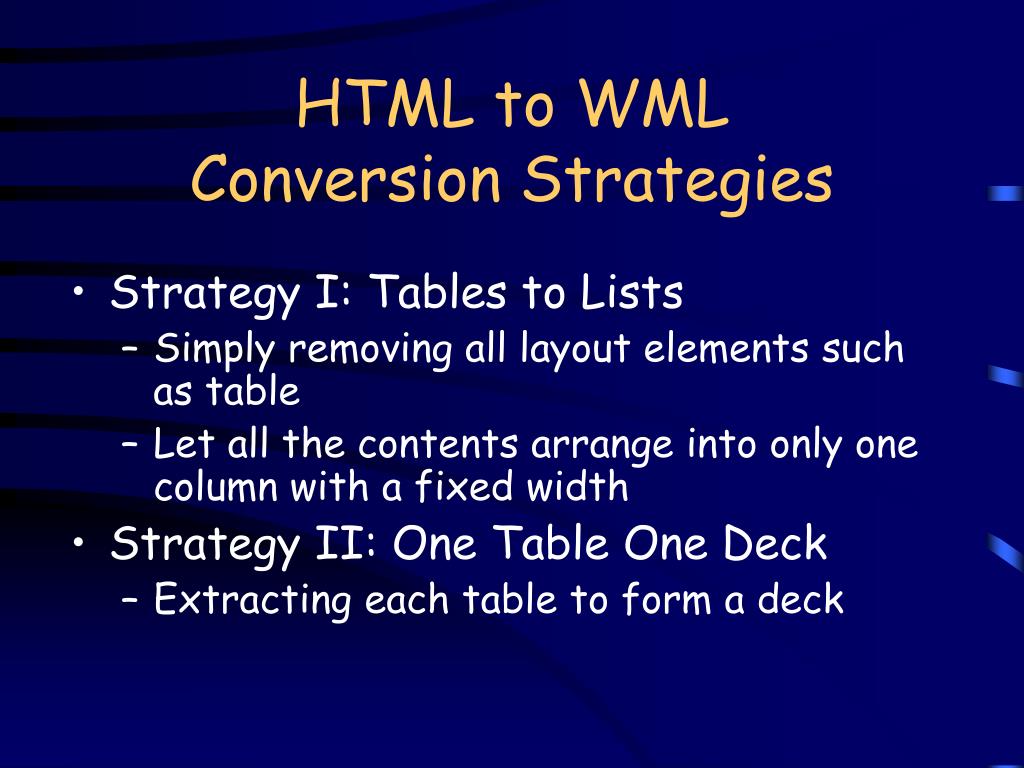 HTML to WML
Conversion Strategies

• Strategy I: Tables to Lists
– Simply removing all layout elements such as table
– Let all the contents arrange into only one column with a fixed width
• Strategy II: One Table One Deck
– Extracting each table to form a deck